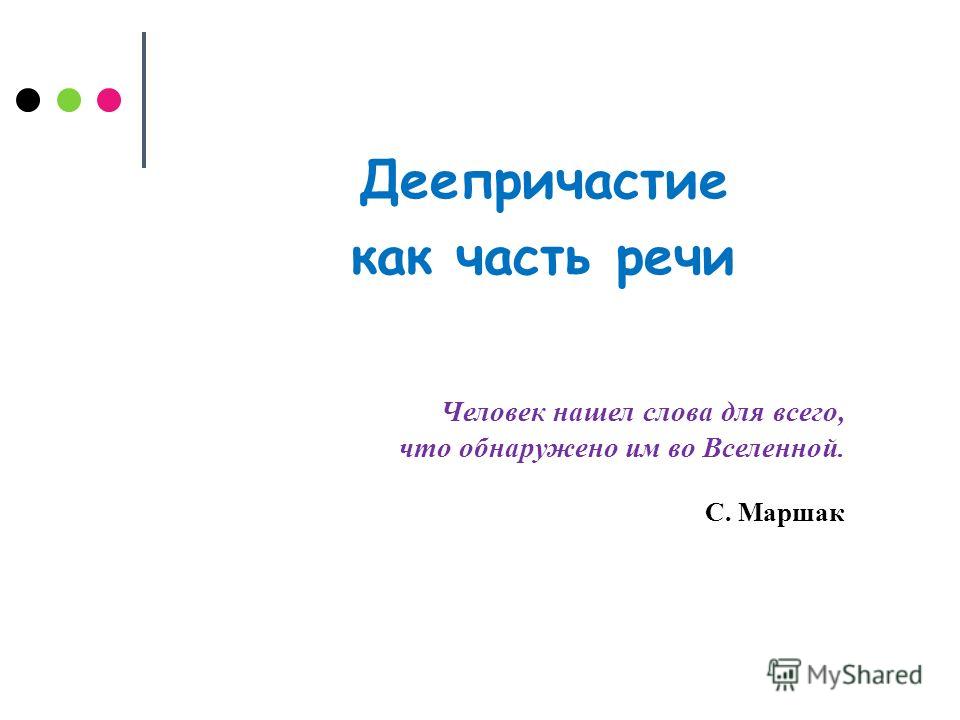 Деепричастие
как часть речи

Человек нашел слова для всего,
что обнаружено им во Вселенной.

С. Маршак

MyShared